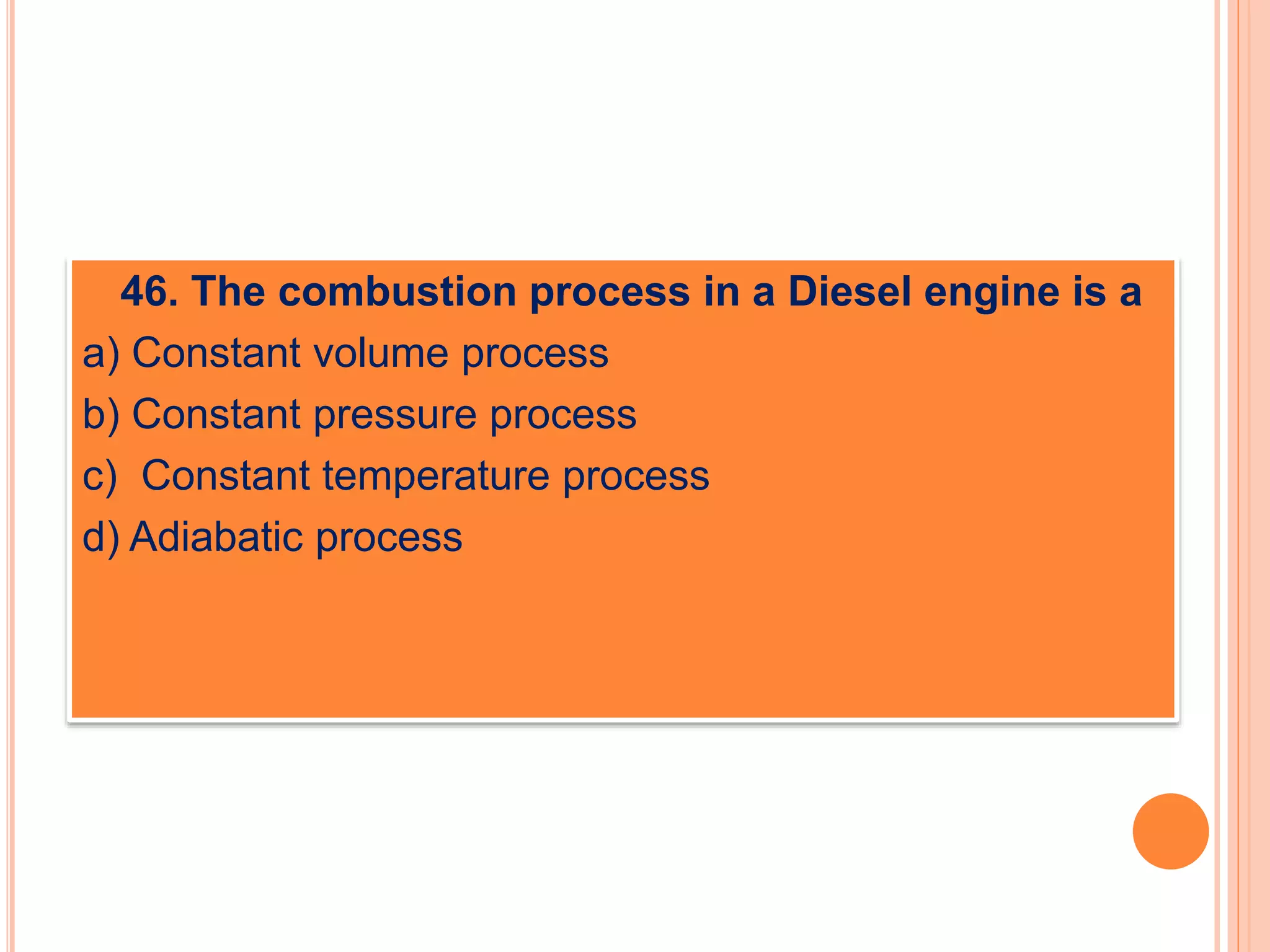 46. The combustion process in a Diesel engine is a

a) Constant volume process

b) Constant pressure process

c) Constant temperature process

d) Adiabatic process